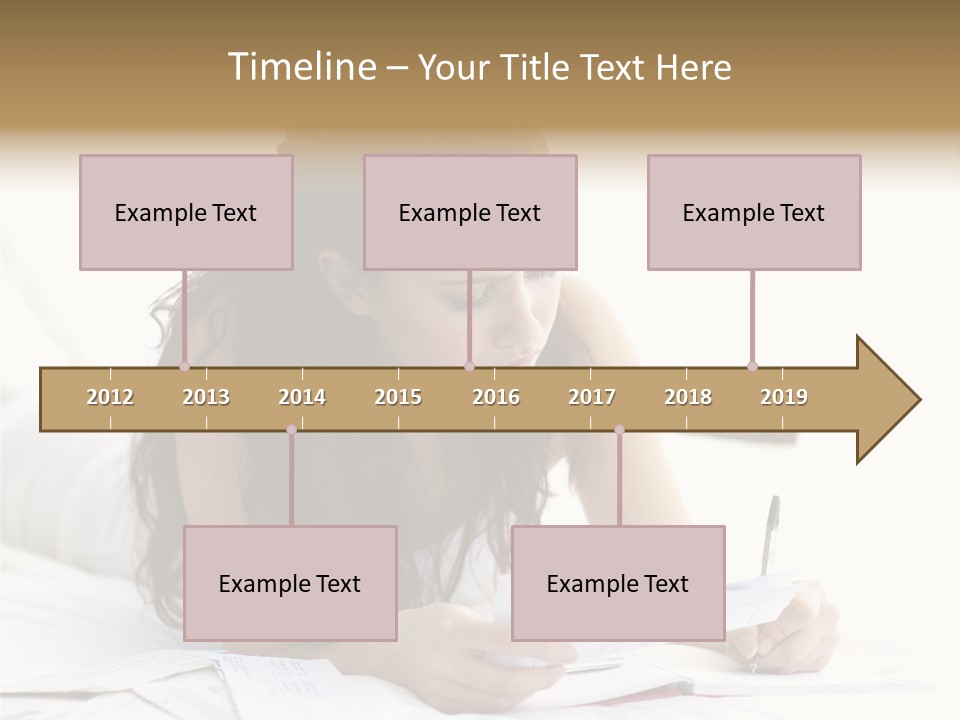 Timeline – Your Title Text Here

Example Text

Example Text

Example Text

2012
2013
2014
2015
2016
2017
2018
2019

Example Text

Example Text